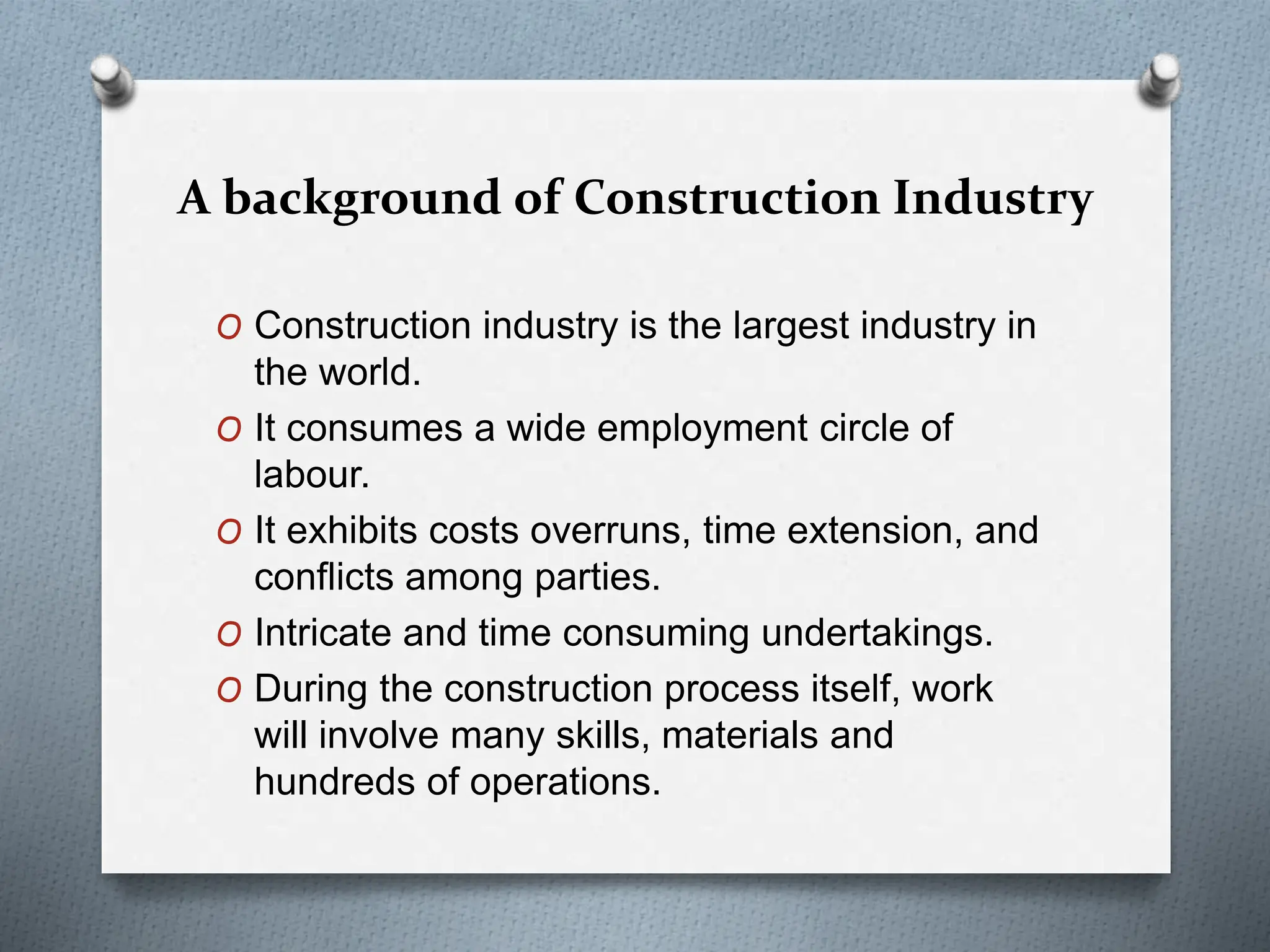 A background of Construction Industry

O Construction industry is the largest industry in the world.

O It consumes a wide employment circle of labour.

O It exhibits costs overruns, time extension, and conflicts among parties.

O Intricate and time consuming undertakings.

O During the construction process itself, work will involve many skills, materials and hundreds of operations.